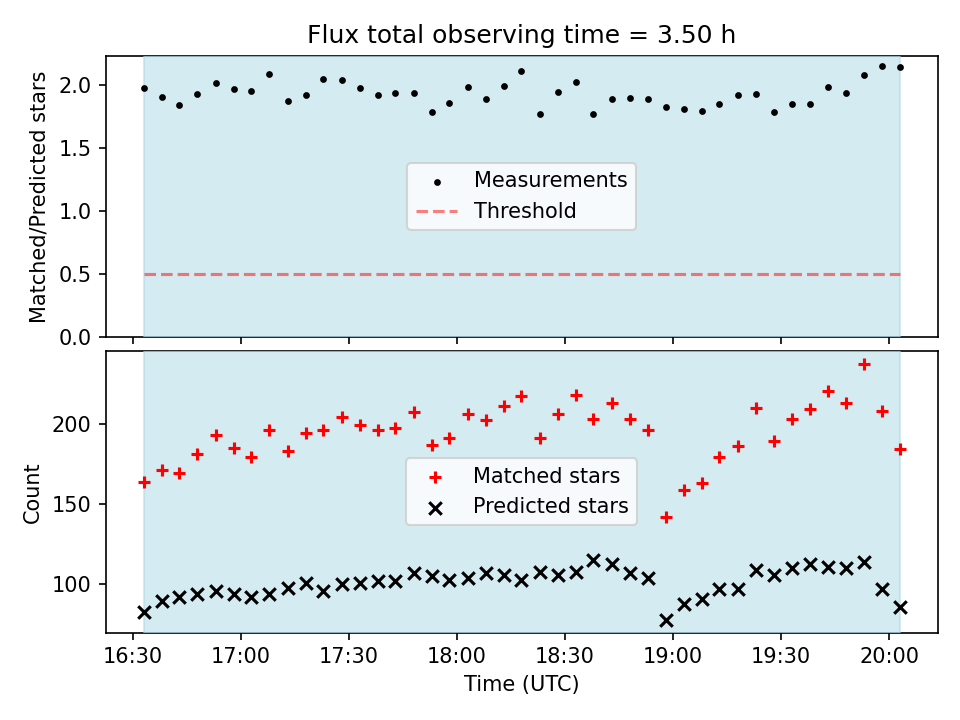 Flux total observing time = 3.50 h

Matched/Predicted stars

2.0
1.5
1.0
0.5
0.0

Measurements
Threshold

Count

200
150
100

Matched stars
Predicted stars

16:30 17:00 17:30 18:00 18:30 19:00 19:30 20:00

Time (UTC)